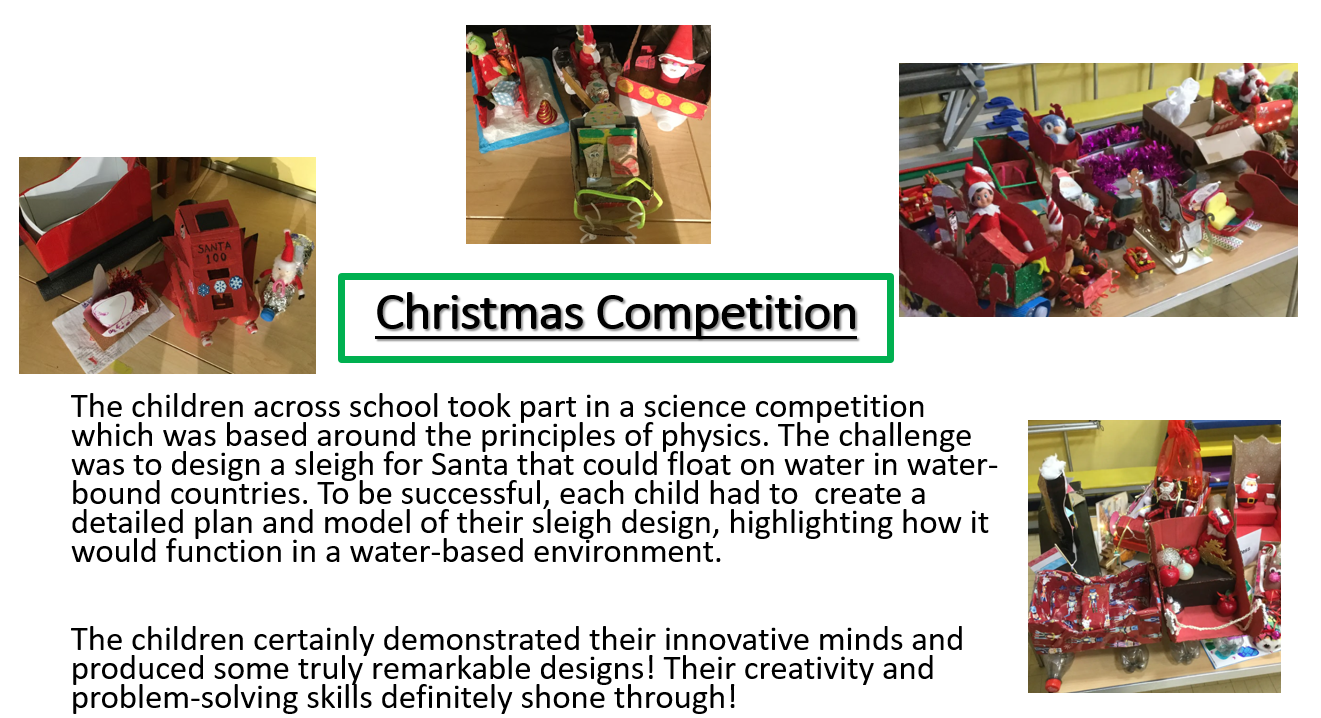 SANTA 100

Christmas Competition

The children across school took part in a science competition which was based around the principles of physics. The challenge was to design a sleigh for Santa that could float on water in water-bound countries. To be successful, each child had to  create a detailed plan and model of their sleigh design, highlighting how it would function in a water-based environment.

The children certainly demonstrated their innovative minds and produced some truly remarkable designs! Their creativity and problem-solving skills definitely shone through!